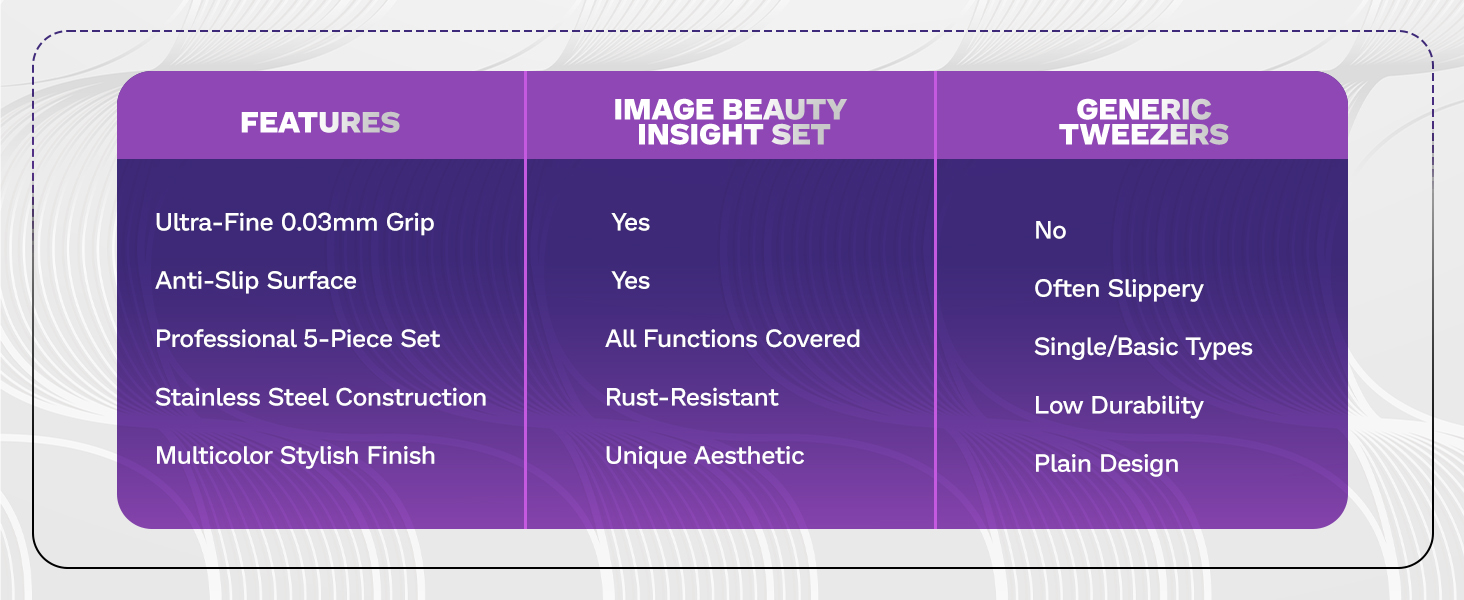 | FEATURES | IMAGE BEAUTY INSIGHT SET | GENERIC TWEEZERS |
|---|---|---|
| Ultra-Fine 0.03mm Grip | Yes | No |
| Anti-Slip Surface | Yes | Often Slippery |
| Professional 5-Piece Set | All Functions Covered | Single/Basic Types |
| Stainless Steel Construction | Rust-Resistant | Low Durability |
| Multicolor Stylish Finish | Unique Aesthetic | Plain Design |